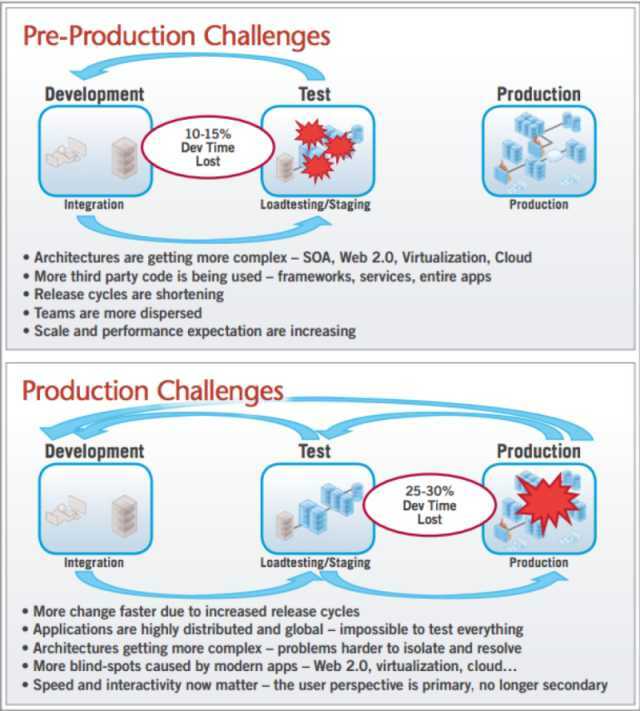 Pre-Production Challenges

Development

Test

Production

10-15% Dev Time Lost

Integration

Loadtesting/Staging

Production

• Architectures are getting more complex – SOA, Web 2.0, Virtualization, Cloud
• More third party code is being used – frameworks, services, entire apps
• Release cycles are shortening
• Teams are more dispersed
• Scale and performance expectation are increasing

Production Challenges

Development

Test

Production

25-30% Dev Time Lost

Integration

Loadtesting/Staging

Production

• More change faster due to increased release cycles
• Applications are highly distributed and global – impossible to test everything
• Architectures getting more complex – problems harder to isolate and resolve
• More blind-spots caused by modern apps – Web 2.0, virtualization, cloud...
• Speed and interactivity now matter – the user perspective is primary, no longer secondary